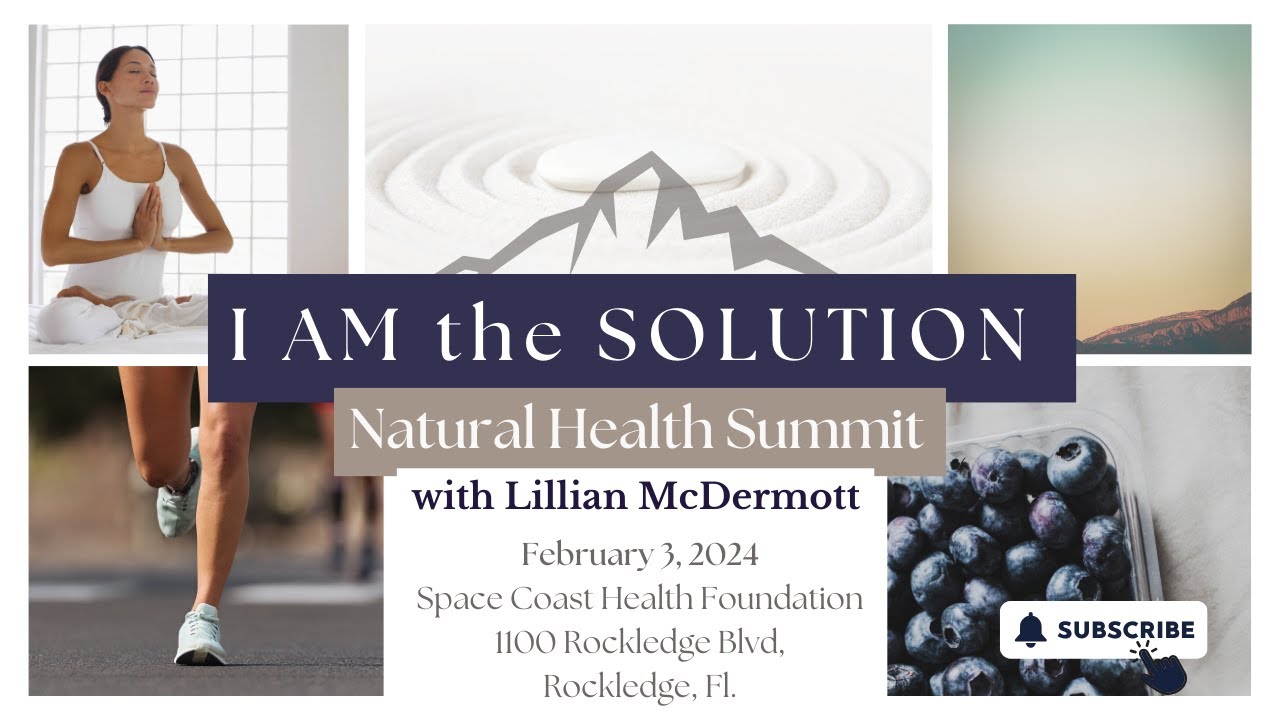 I AM the SOLUTION

Natural Health Summit

with Lillian McDermott

February 3, 2024
Space Coast Health Foundation
1100 Rockledge Blvd,
Rockledge, Fl.

SUBSCRIBE